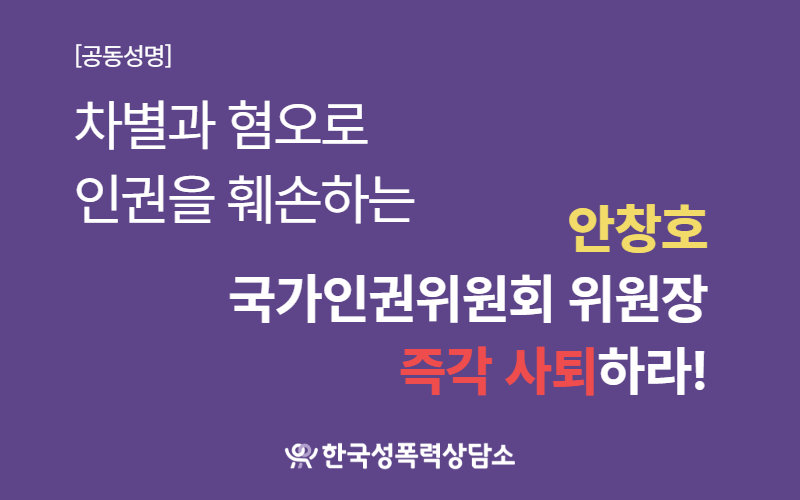 [공동성명]

차별과 혐오로
인권을 훼손하는

안창호
국가인권위원회 위원장
즉각 사퇴하라!

한국성폭력상담소